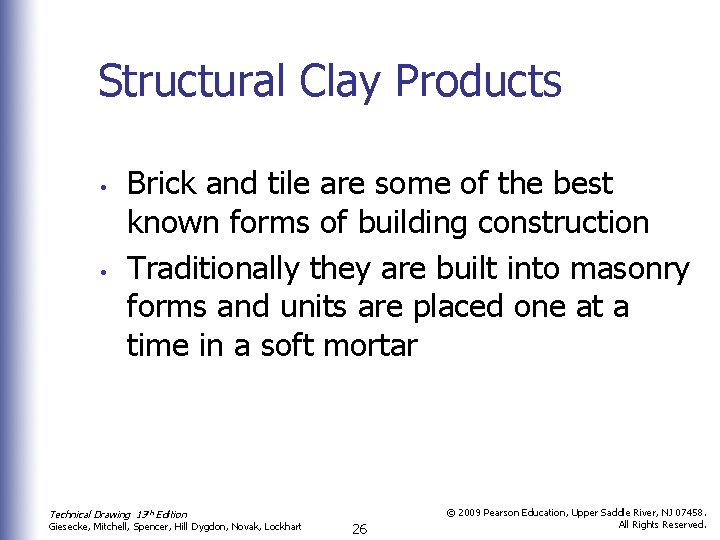 Structural Clay Products

• Brick and tile are some of the best known forms of building construction
• Traditionally they are built into masonry forms and units are placed one at a time in a soft mortar

Technical Drawing 13th Edition
Giesecke, Mitchell, Spencer, Hill Dygdon, Novak, Lockhart

26

© 2009 Pearson Education, Upper Saddle River, NJ 07458.
All Rights Reserved.